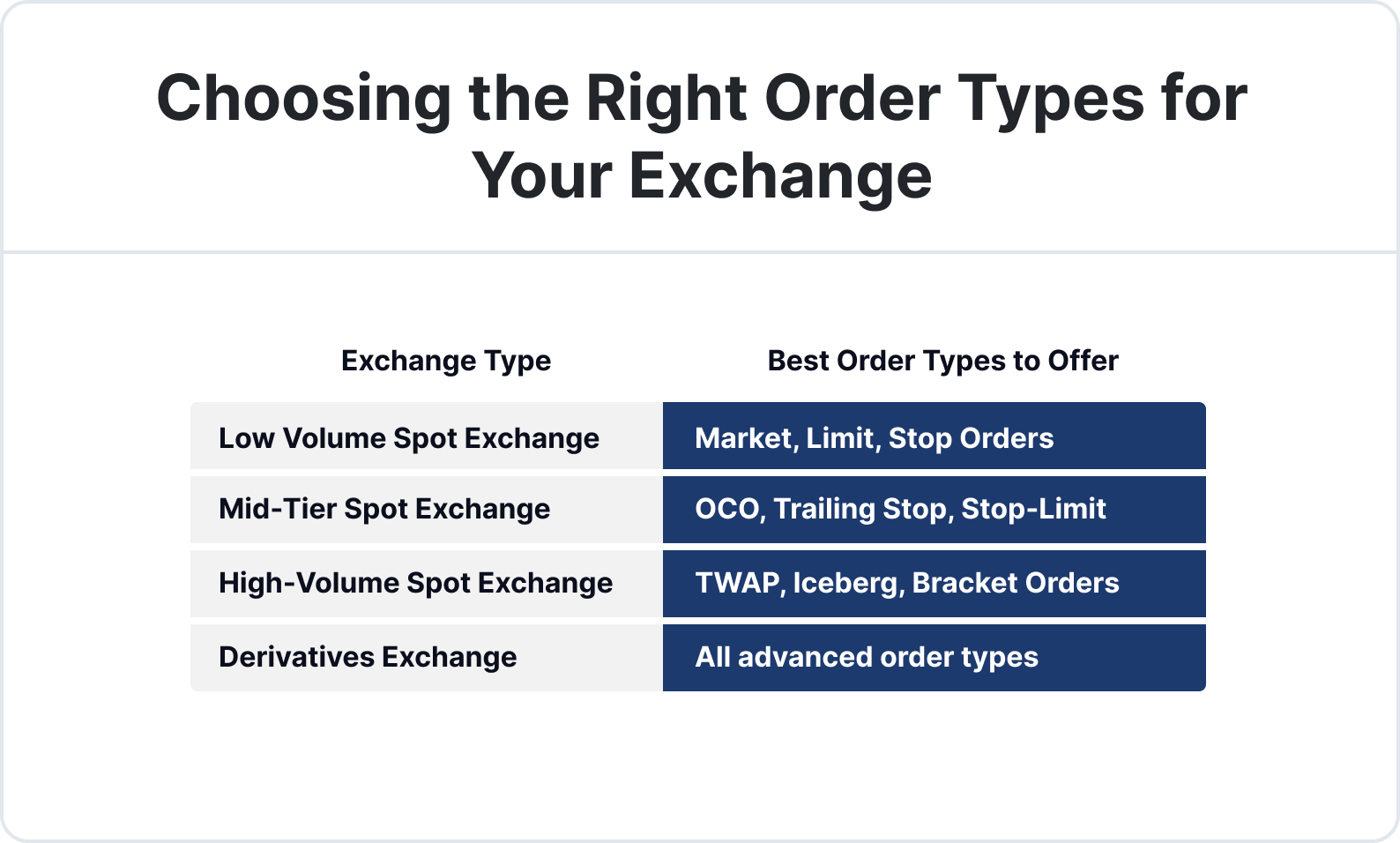 Choosing the Right Order Types for Your Exchange

| Exchange Type | Best Order Types to Offer |
|---|---|
| Low Volume Spot Exchange | Market, Limit, Stop Orders |
| Mid-Tier Spot Exchange | OCO, Trailing Stop, Stop-Limit |
| High-Volume Spot Exchange | TWAP, Iceberg, Bracket Orders |
| Derivatives Exchange | All advanced order types |